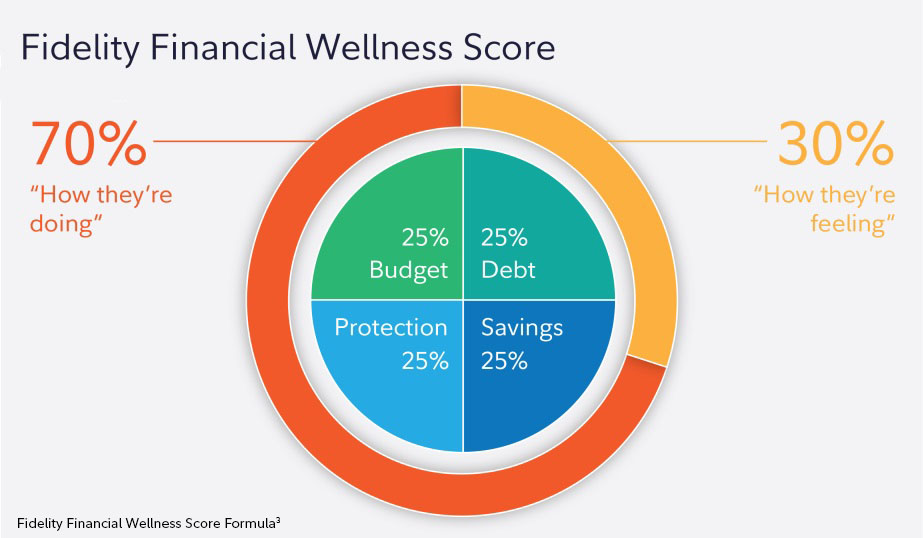 Fidelity Financial Wellness Score

70%
"How they're doing"

30%
"How they're feeling"

25%
Budget

25%
Debt

Protection
25%

Savings
25%

Fidelity Financial Wellness Score Formula$^3$